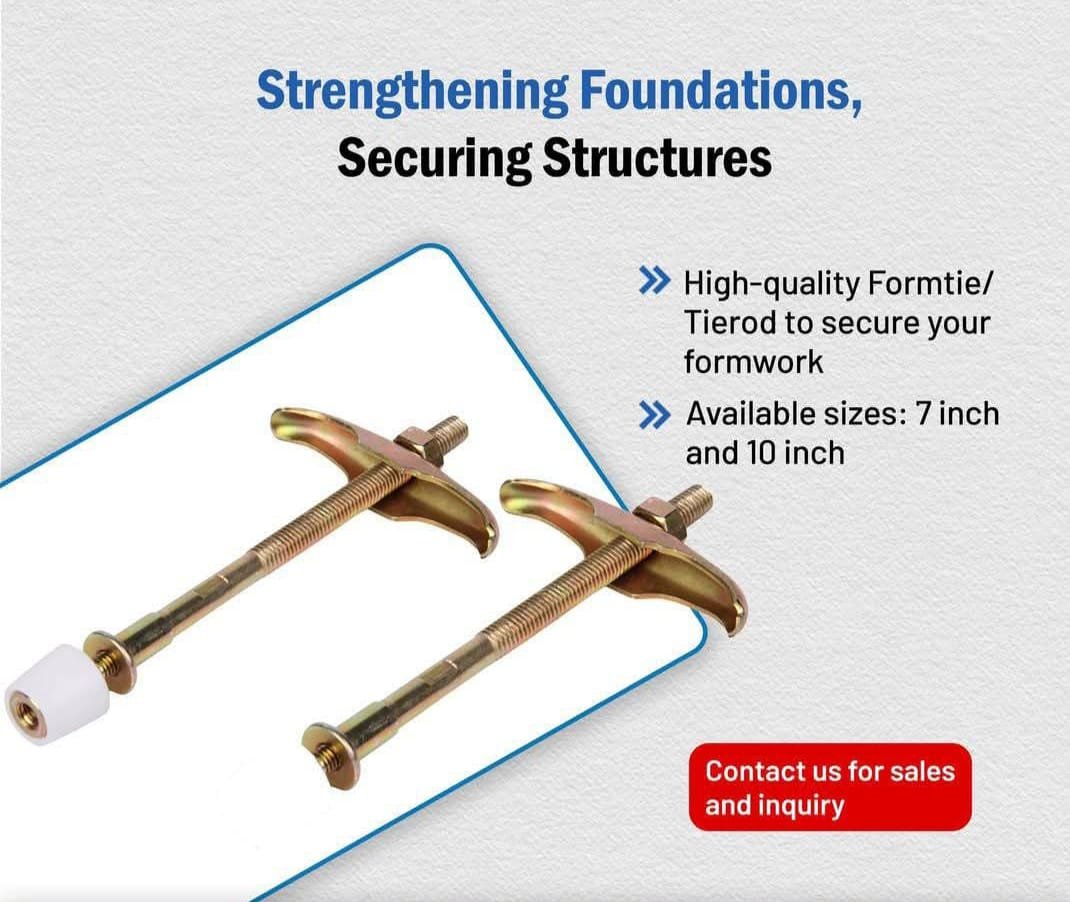 Strengthening Foundations,
Securing Structures

» High-quality Formtie/ Tierod to secure your formwork

» Available sizes: 7 inch and 10 inch

Contact us for sales and inquiry